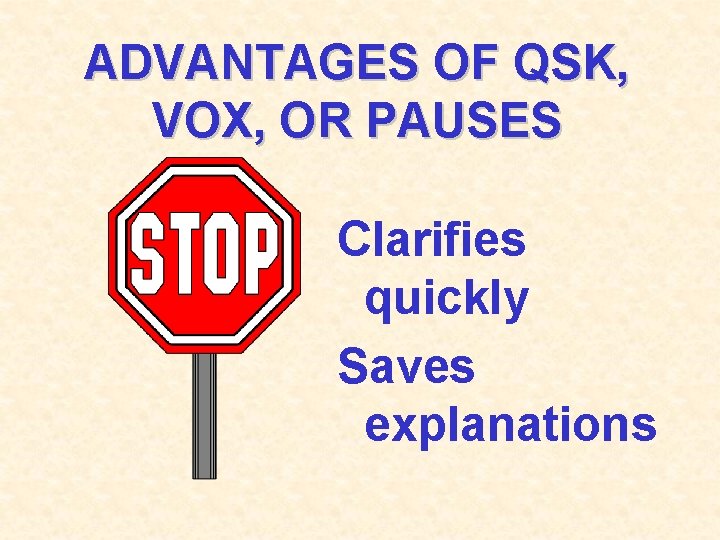 ADVANTAGES OF QSK, VOX, OR PAUSES

STOP

Clarifies quickly

Saves explanations